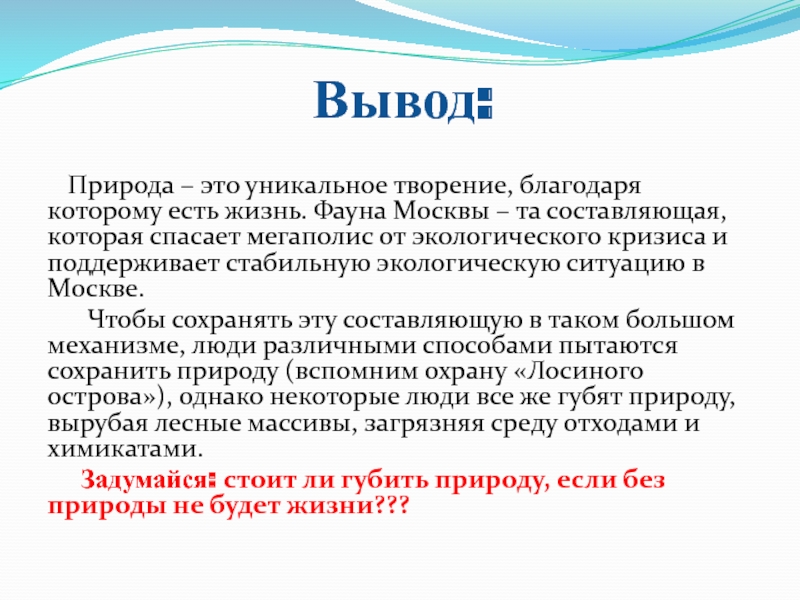 Вывод:

Природа – это уникальное творение, благодаря которому есть жизнь. Фауна Москвы – та составляющая, которая спасает мегаполис от экологического кризиса и поддерживает стабильную экологическую ситуацию в Москве.

Чтобы сохранять эту составляющую в таком большом механизме, люди различными способами пытаются сохранить природу (вспомним охрану «Лосиного острова»), однако некоторые люди все же губят природу, вырубая лесные массивы, загрязняя среду отходами и химикатами.

Задумайся: стоит ли губить природу, если без природы не будет жизни???